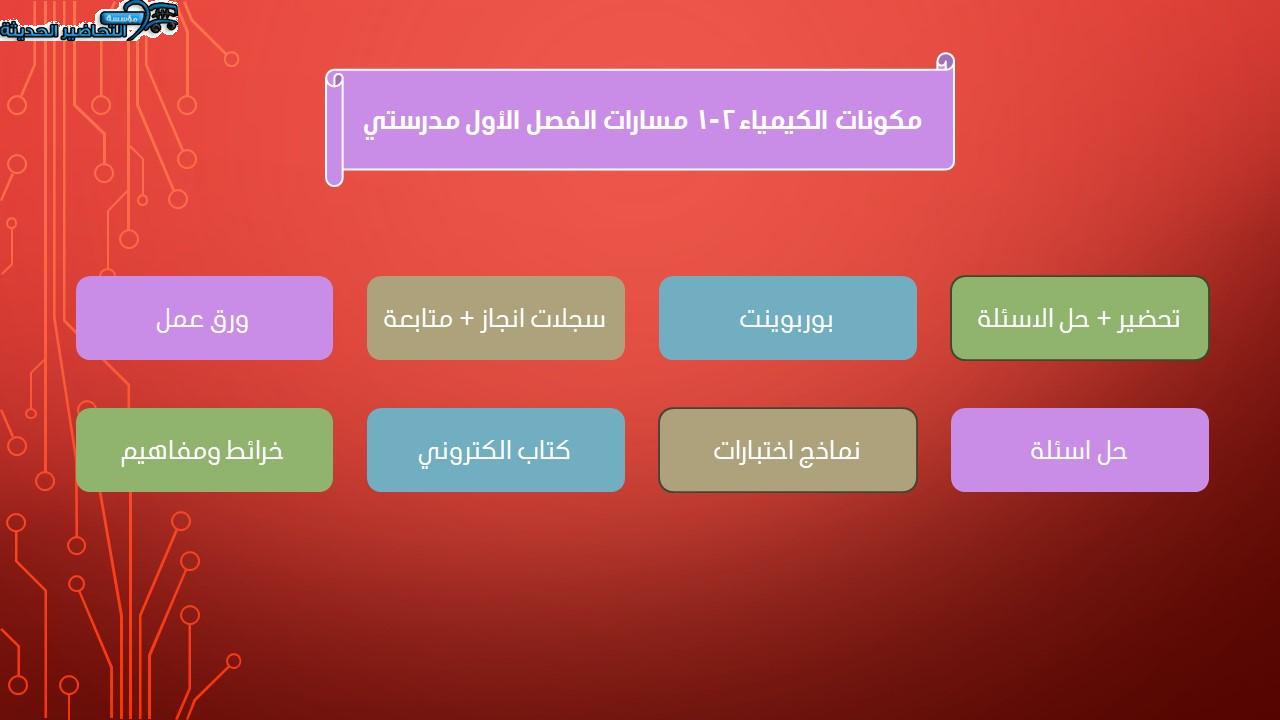 مؤسسة التحاضير الحديثة

مكونات الكيمياء ٢-١ مسارات الفصل الأول مدرستي

تحضير + حل الاسئلة

بوربوينت

سجلات انجاز + متابعة

ورق عمل

حل اسئلة

نماذج اختبارات

كتاب الكتروني

خرائط ومفاهيم